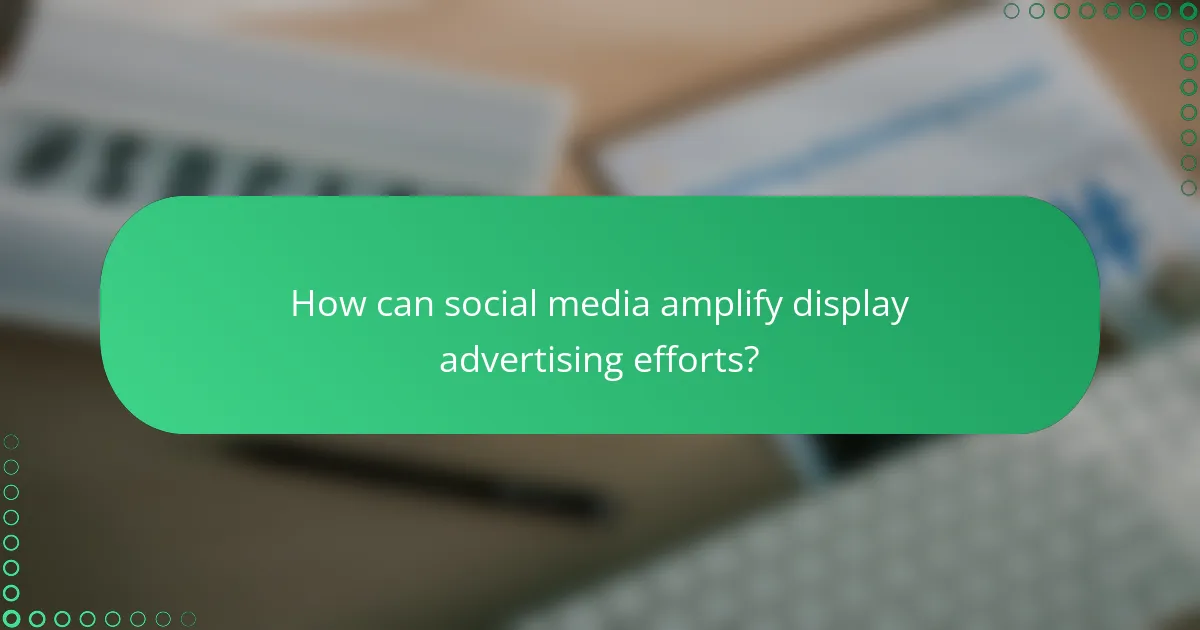 How can social media amplify display advertising efforts?